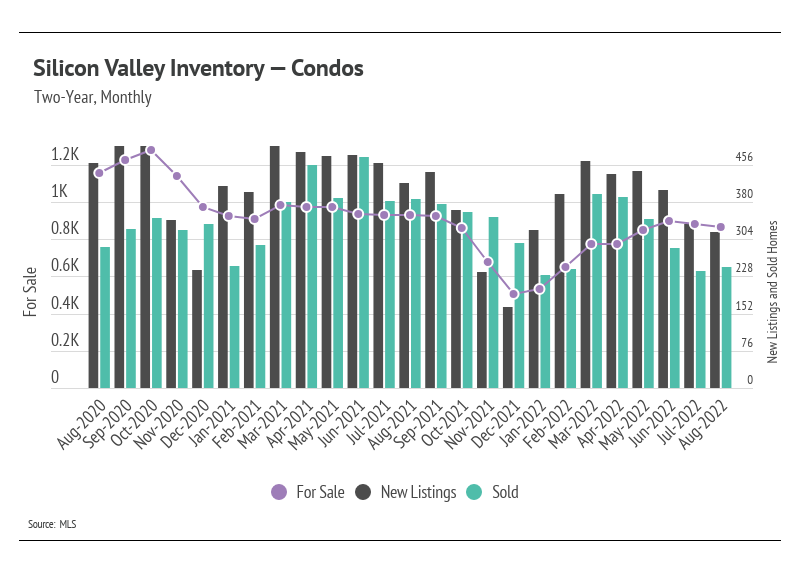 Silicon Valley Inventory — Condos

Two-Year, Monthly

For Sale

1.2K
1K
0.8K
0.6K
0.4K
0.2K
0

456
380
304
228
152
76
0

New Listings and Sold Homes

Aug-2020 Sep-2020 Oct-2020 Nov-2020 Dec-2020 Jan-2021 Feb-2021 Mar-2021 Apr-2021 May-2021 Jun-2021 Jul-2021 Aug-2021 Sep-2021 Oct-2021 Nov-2021 Dec-2021 Jan-2022 Feb-2022 Mar-2022 Apr-2022 May-2022 Jun-2022 Jul-2022 Aug-2022

For Sale New Listings Sold

Source: MLS